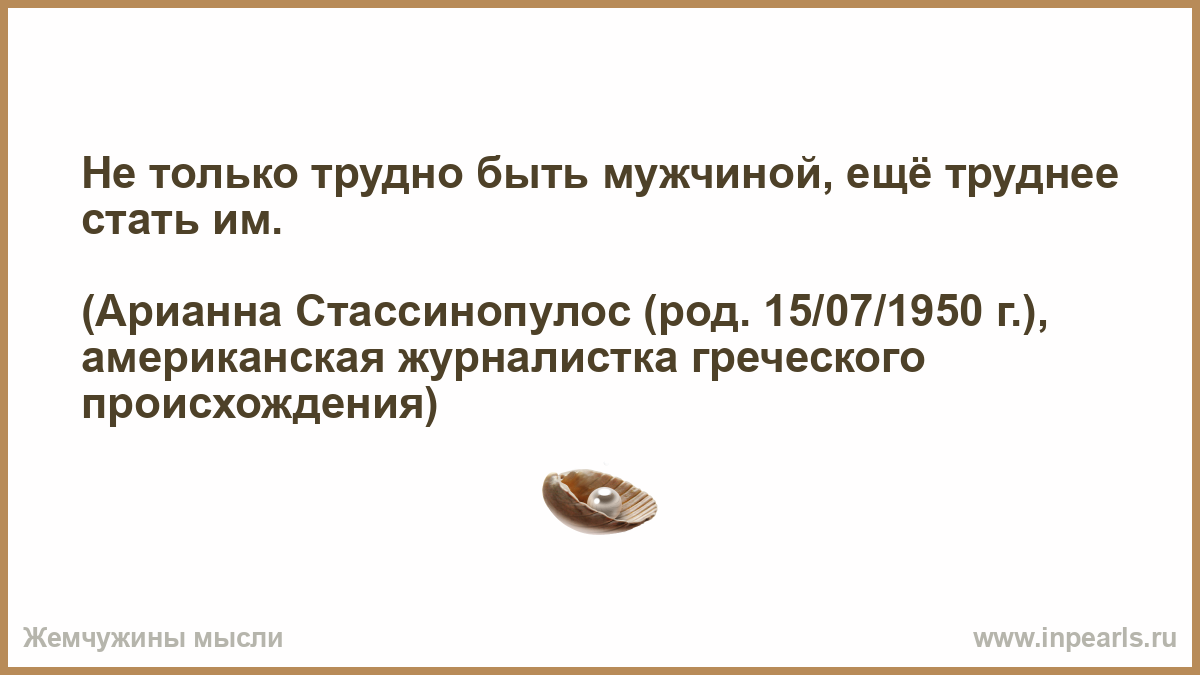 Не только трудно быть мужчиной, ещё труднее стать им.

(Арианна Стассинопулос (род. 15/07/1950 г.), американская журналистка греческого происхождения)

Жемчужины мысли

www.inpearls.ru